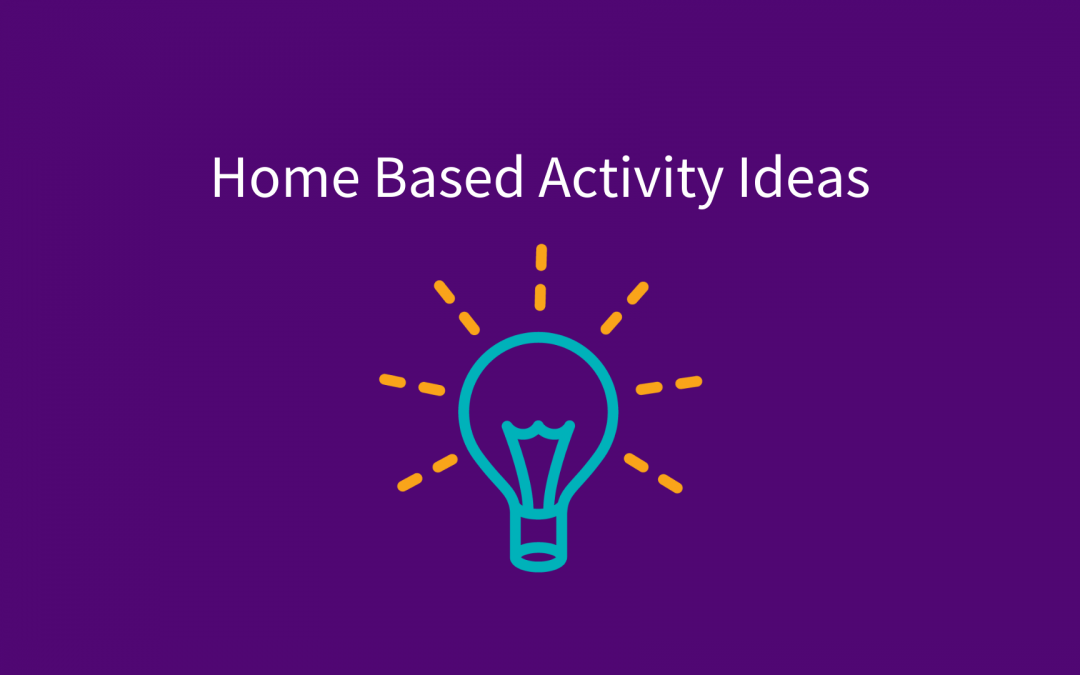 Home Based Activity Ideas